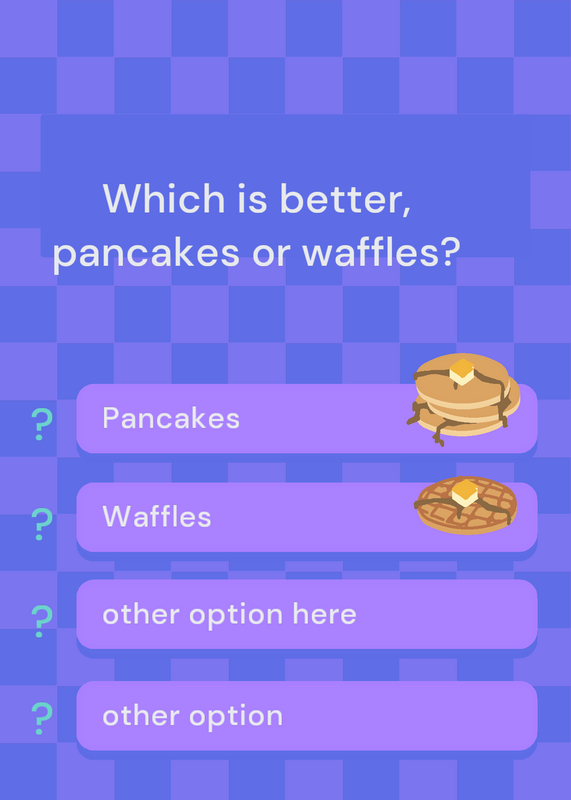 Which is better, pancakes or waffles?

? Pancakes

? Waffles

? other option here

? other option